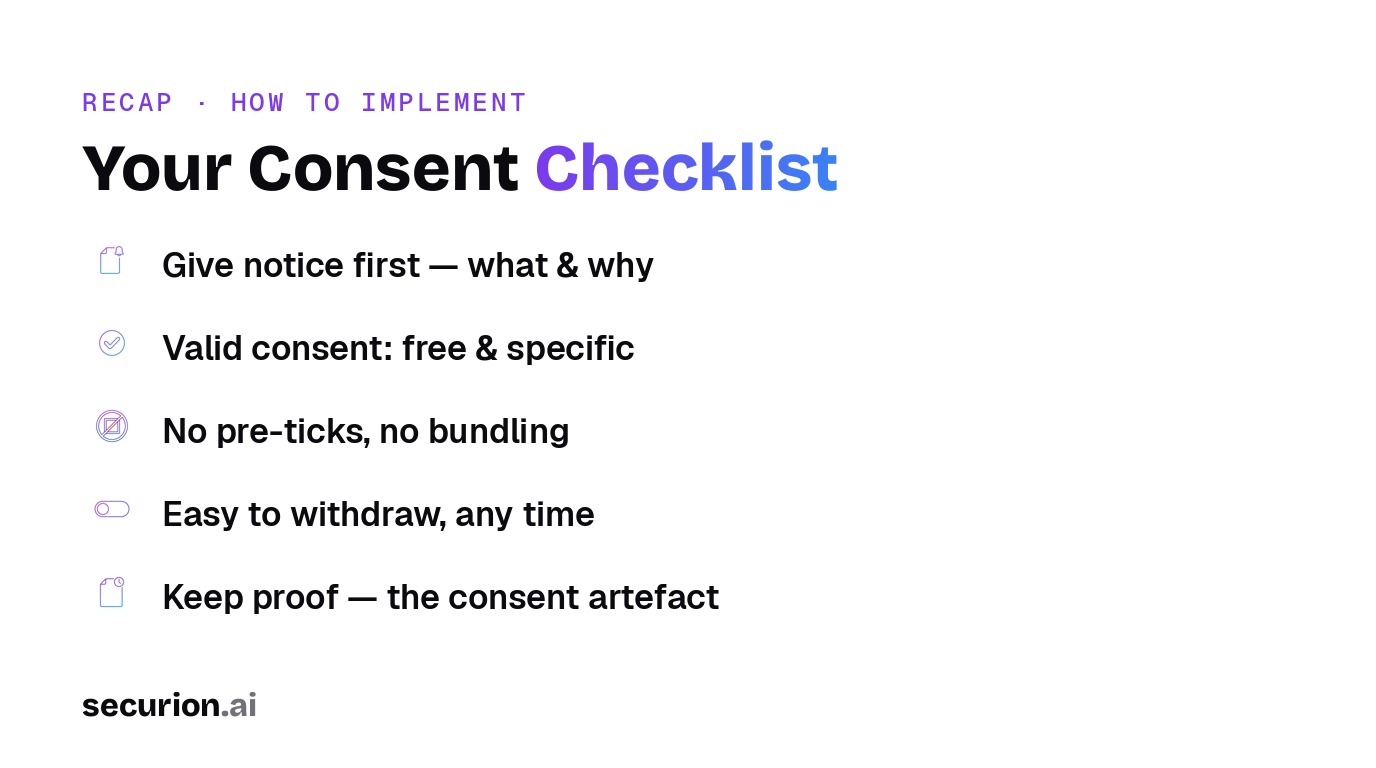 RECAP · HOW TO IMPLEMENT

Your Consent Checklist

Give notice first — what & why

Valid consent: free & specific

No pre-ticks, no bundling

Easy to withdraw, any time

Keep proof — the consent artefact

securion.ai